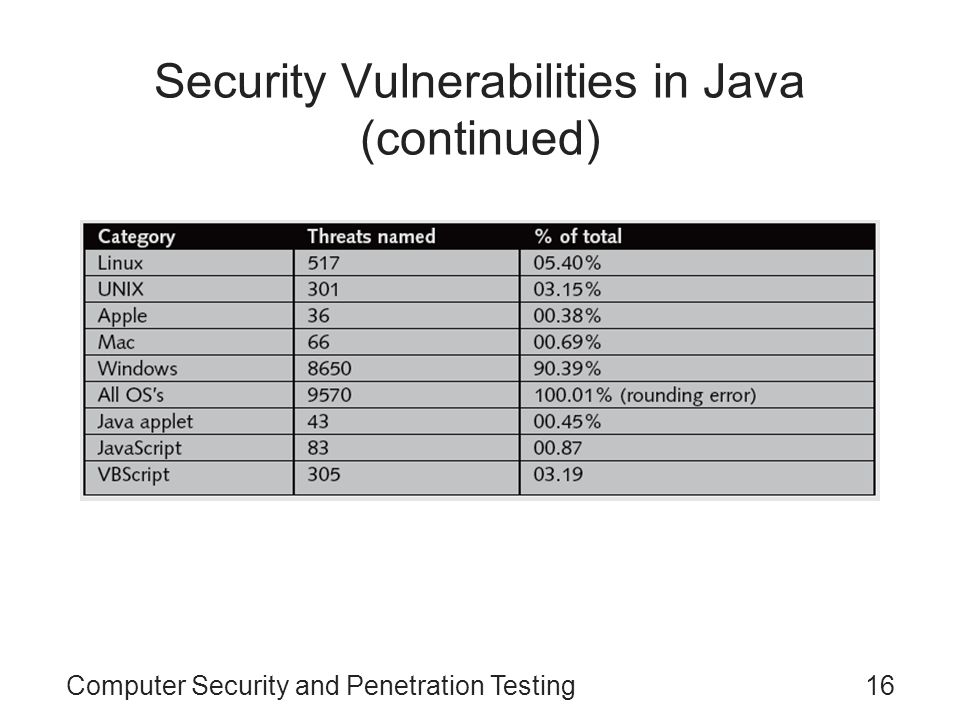 Security Vulnerabilities in Java (continued)

| Category | Threats named | % of total |
|---|---|---|
| Linux | 517 | 05.40% |
| UNIX | 301 | 03.15% |
| Apple | 36 | 00.38% |
| Mac | 66 | 00.69% |
| Windows | 8650 | 90.39% |
| All OS's | 9570 | 100.01% (rounding error) |
| Java applet | 43 | 00.45% |
| JavaScript | 83 | 00.87 |
| VBScript | 305 | 03.19 |

Computer Security and Penetration Testing

16